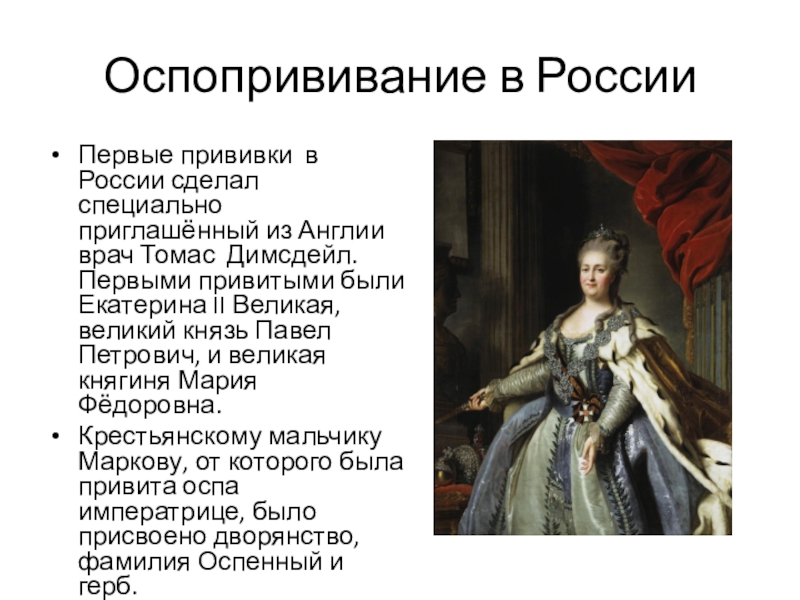 Оспопрививание в России

• Первые прививки в России сделал специально приглашённый из Англии врач Томас Димсдейл. Первыми привитыми были Екатерина II Великая, великий князь Павел Петрович, и великая княгиня Мария Фёдоровна.

• Крестьянскому мальчику Маркову, от которого была привита оспа императрице, было присвоено дворянство, фамилия Оспенный и герб.